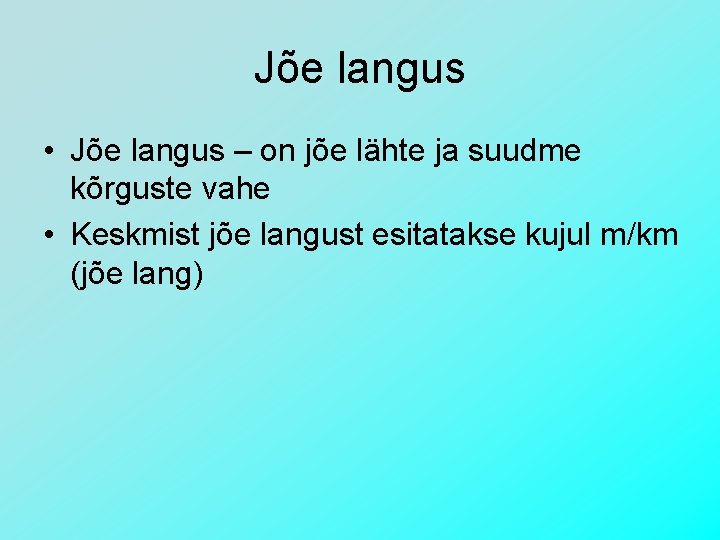 Jõe langus

• Jõe langus – on jõe lähte ja suudme kõrguste vahe
• Keskmist jõe langust esitatakse kujul m/km (jõe lang)